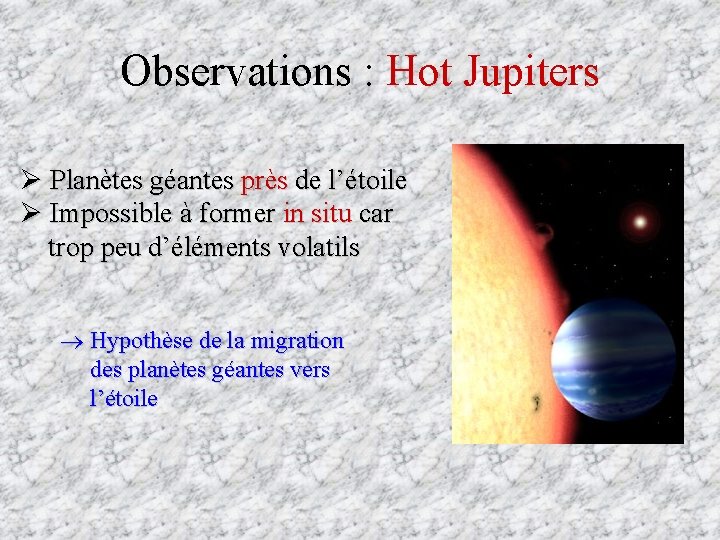 Observations : Hot Jupiters

➢ Planètes géantes près de l’étoile
➢ Impossible à former in situ car trop peu d’éléments volatils

→ Hypothèse de la migration des planètes géantes vers l’étoile